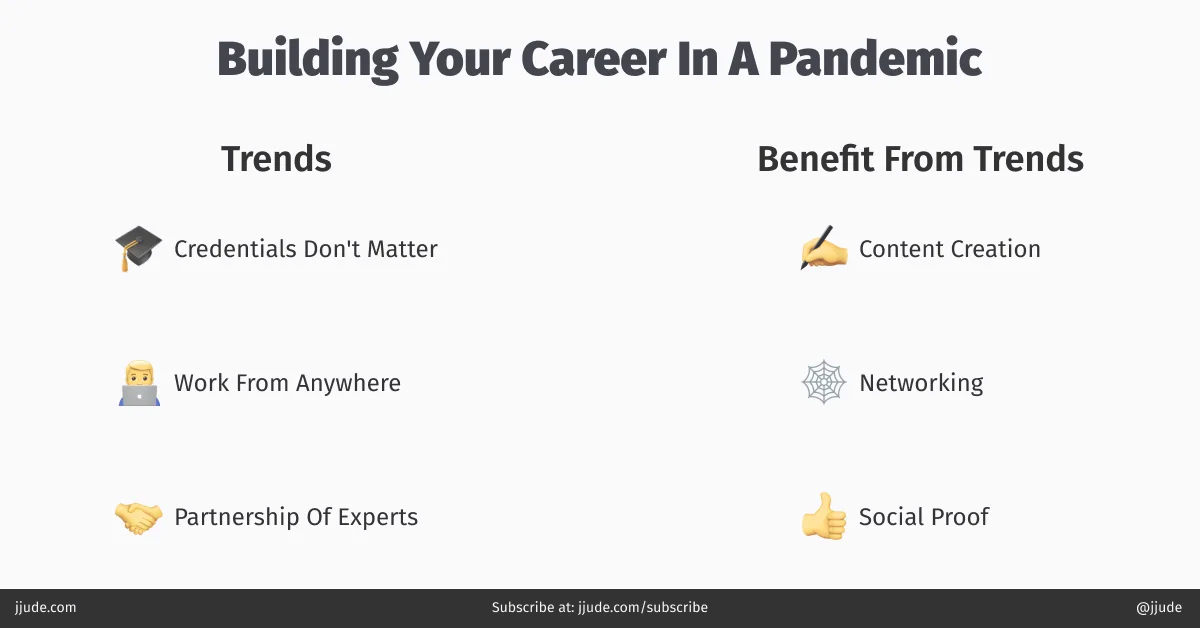 Building Your Career In A Pandemic

Trends

Credentials Don't Matter

Work From Anywhere

Partnership Of Experts

Benefit From Trends

Content Creation

Networking

Social Proof

jjude.com

Subscribe at: jjude.com/subscribe

@jjude